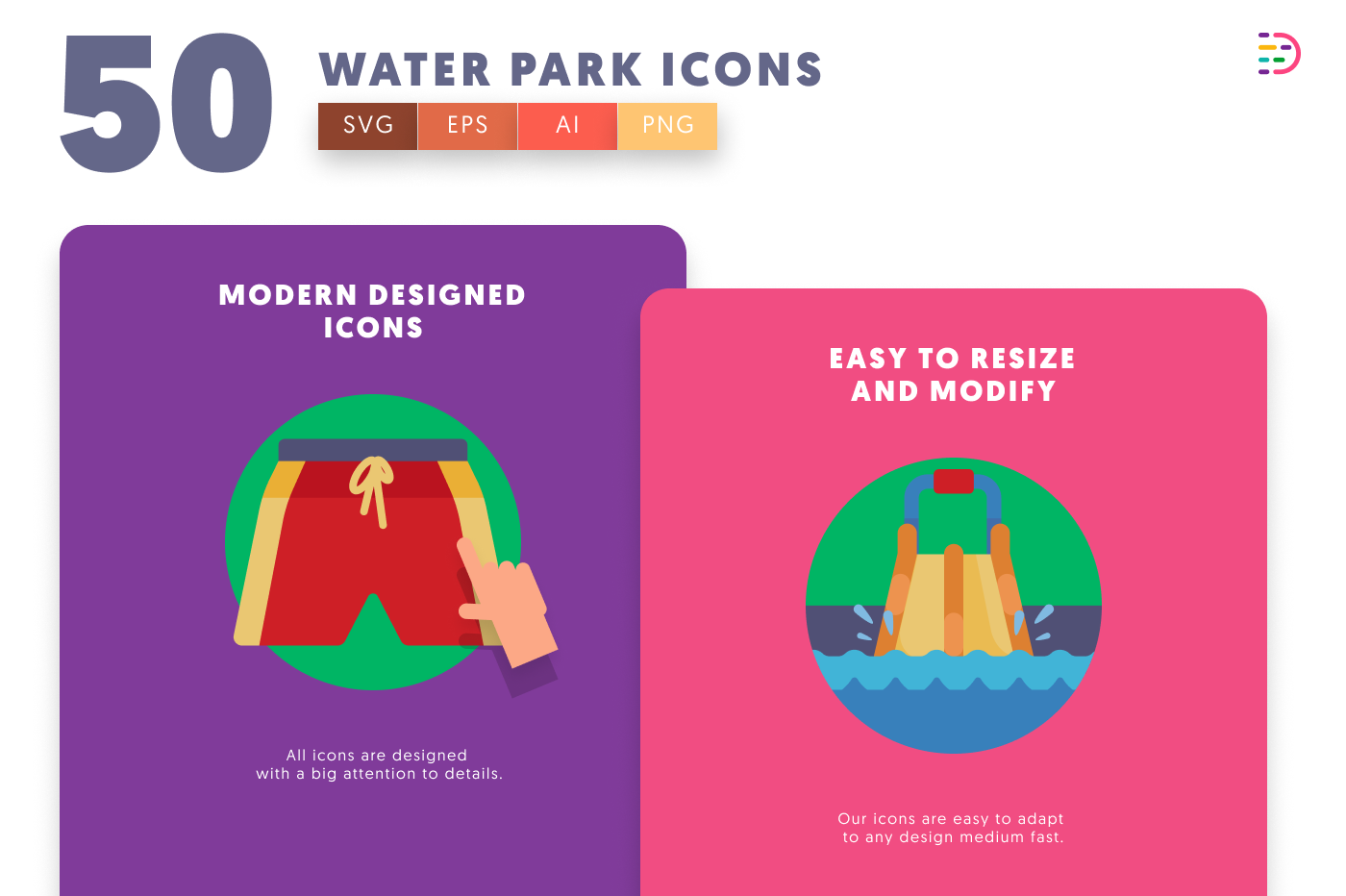 50

WATER PARK ICONS

SVG EPS AI PNG

MODERN DESIGNED ICONS

All icons are designed with a big attention to details.

EASY TO RESIZE AND MODIFY

Our icons are easy to adapt to any design medium fast.